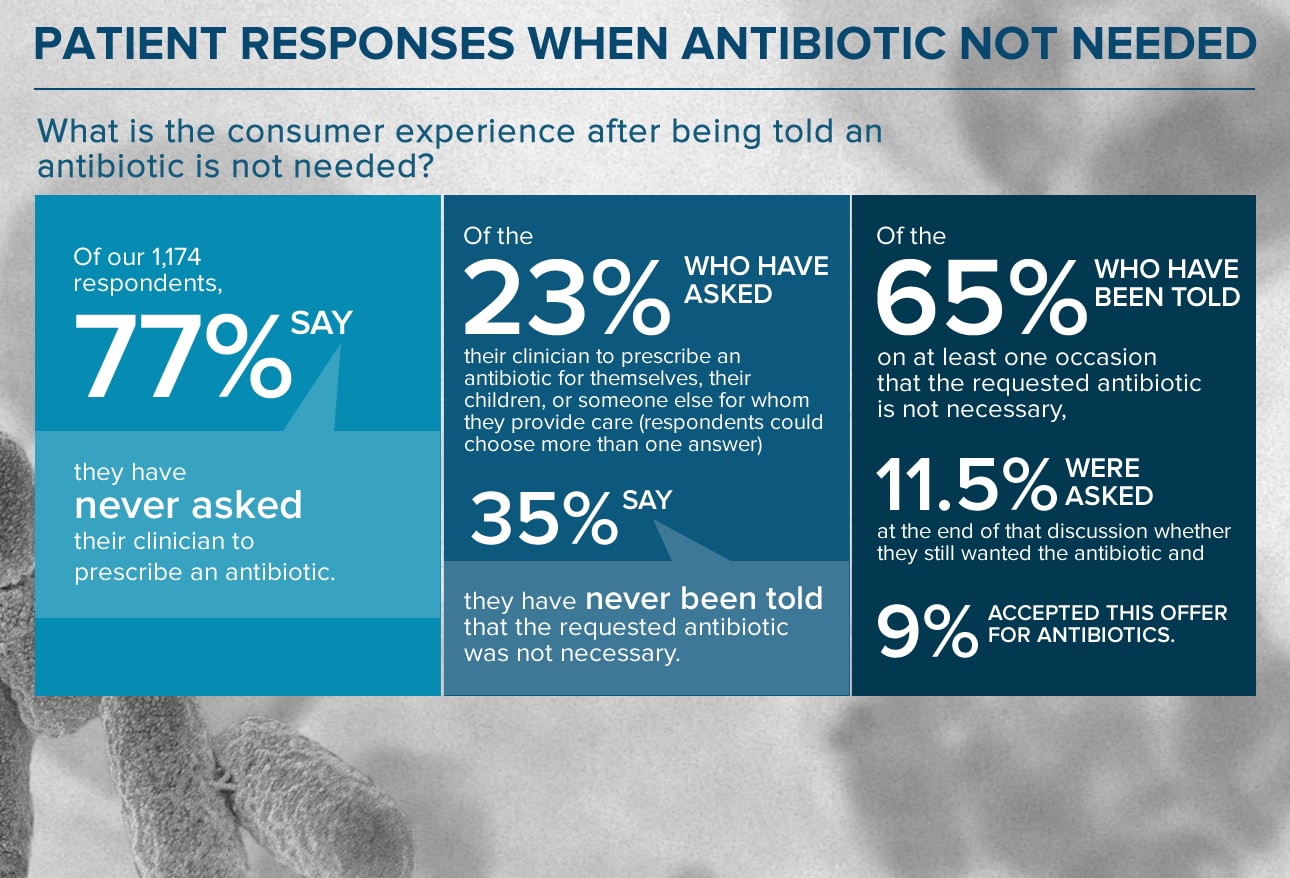 PATIENT RESPONSES WHEN ANTIBIOTIC NOT NEEDED

What is the consumer experience after being told an antibiotic is not needed?

Of our 1,174 respondents,

77% SAY

they have never asked their clinician to prescribe an antibiotic.

Of the

23% WHO HAVE ASKED

their clinician to prescribe an antibiotic for themselves, their children, or someone else for whom they provide care (respondents could choose more than one answer)

35% SAY

they have never been told that the requested antibiotic was not necessary.

Of the

65% WHO HAVE BEEN TOLD

on at least one occasion that the requested antibiotic is not necessary,

11.5% WERE ASKED

at the end of that discussion whether they still wanted the antibiotic and

9% ACCEPTED THIS OFFER FOR ANTIBIOTICS.